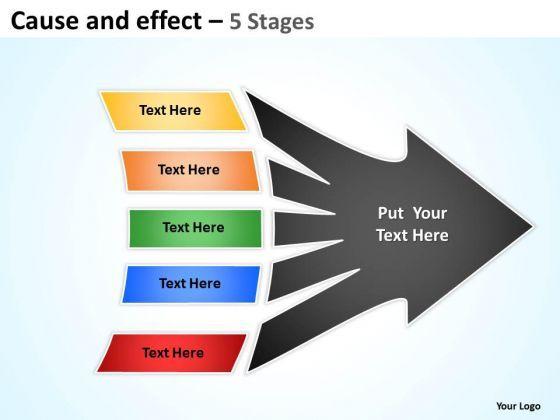 Cause and effect – 5 Stages

Text Here

Text Here

Text Here

Text Here

Text Here

Put Your Text Here

Your Logo